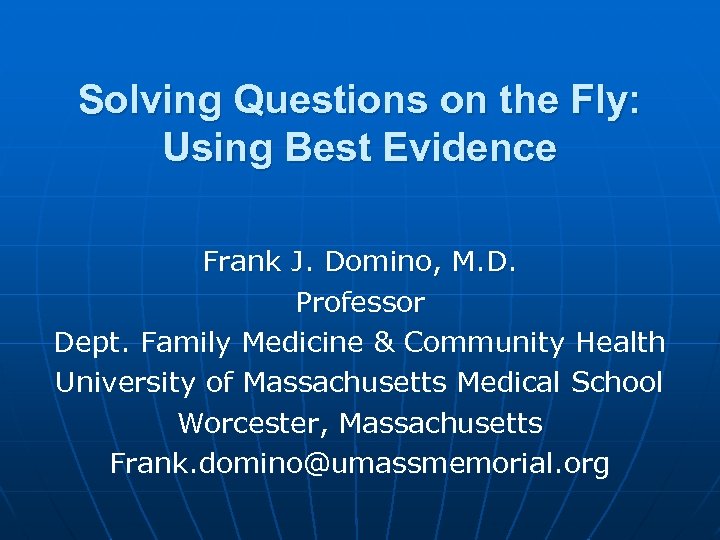 Solving Questions on the Fly: Using Best Evidence

Frank J. Domino, M.D.
Professor
Dept. Family Medicine & Community Health
University of Massachusetts Medical School
Worcester, Massachusetts
Frank.domino@umassmemorial.org